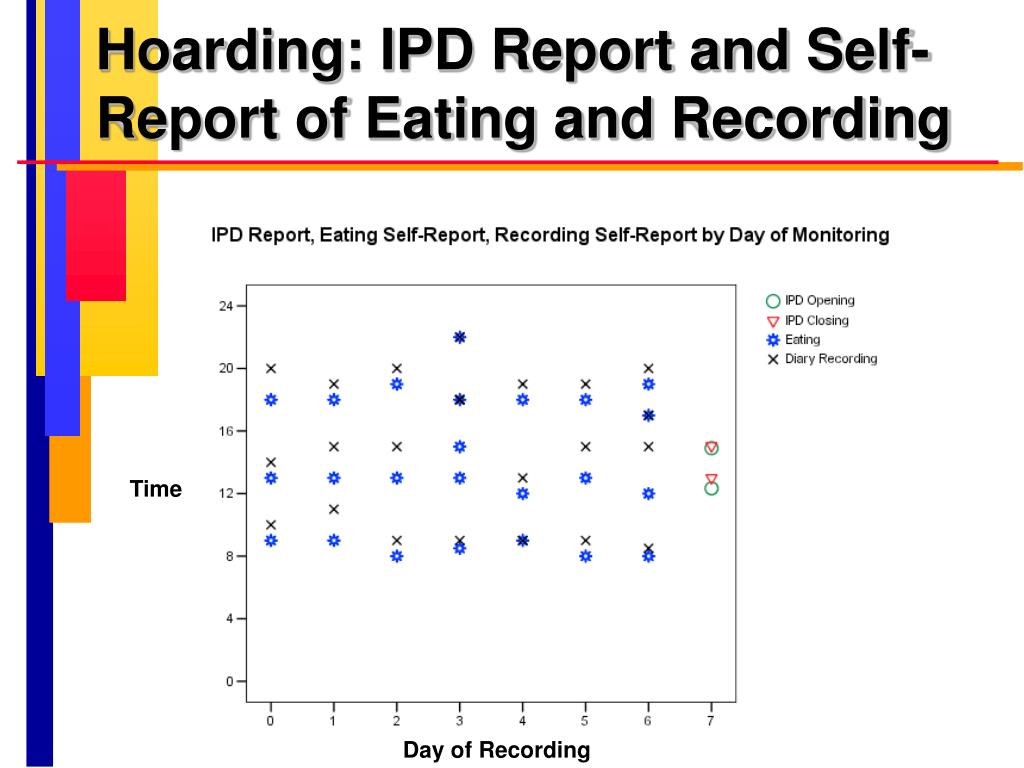 Hoarding: IPD Report and Self-Report of Eating and Recording

IPD Report, Eating Self-Report, Recording Self-Report by Day of Monitoring

IPD Opening
IPD Closing
Eating
Diary Recording

Time

24
20
16
12
8
4
0

0 1 2 3 4 5 6 7

Day of Recording